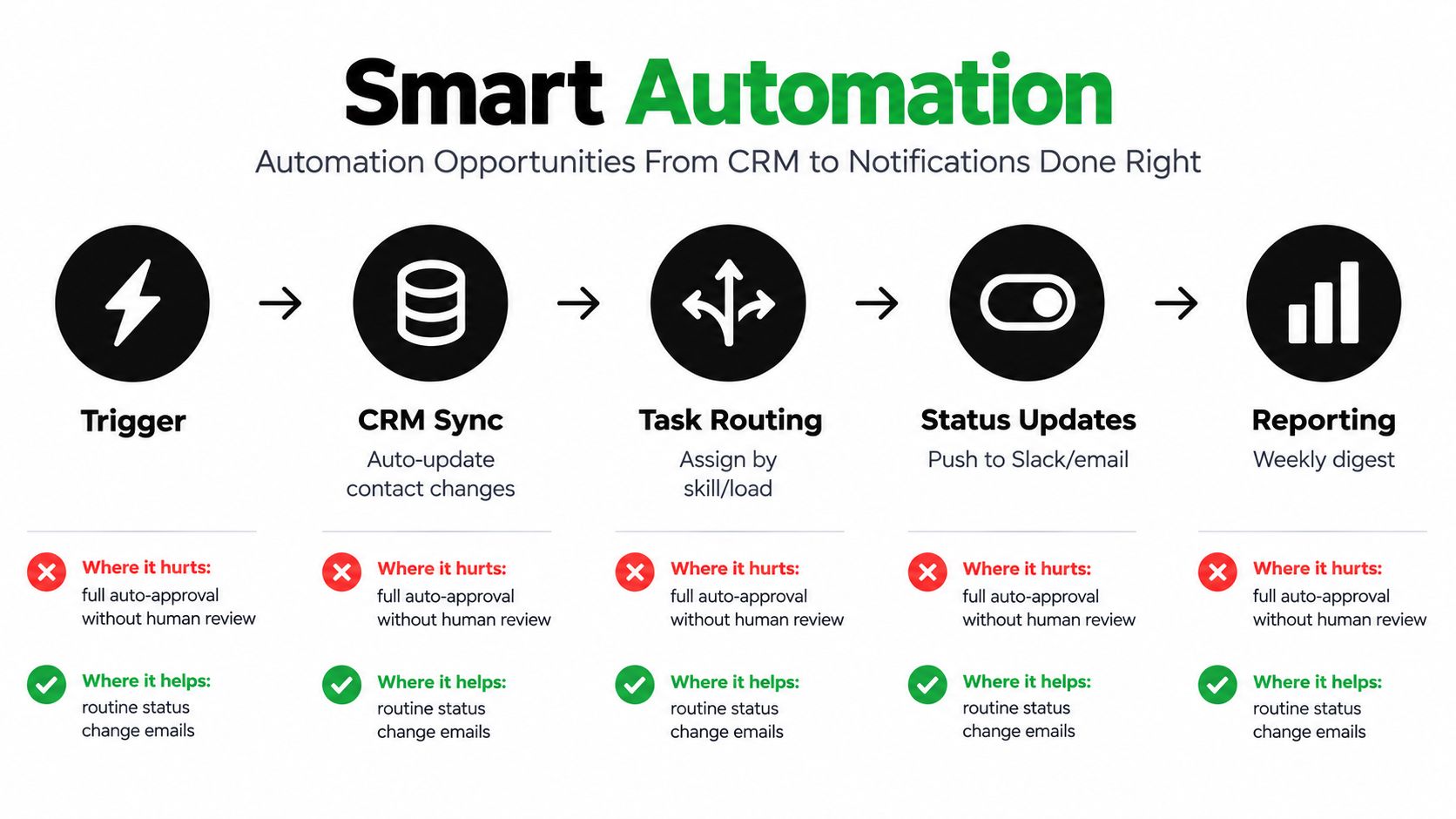 Smart Automation
Automation Opportunities From CRM to Notifications Done Right

Trigger

Where it hurts:
full auto-approval without human review

Where it helps:
routine status change emails

CRM Sync
Auto-update contact changes

Where it hurts:
full auto-approval without human review

Where it helps:
routine status change emails

Task Routing
Assign by skill/load

Where it hurts:
full auto-approval without human review

Where it helps:
routine status change emails

Status Updates
Push to Slack/email

Where it hurts:
full auto-approval without human review

Where it helps:
routine status change emails

Reporting
Weekly digest

Where it hurts:
full auto-approval without human review

Where it helps:
routine status change emails